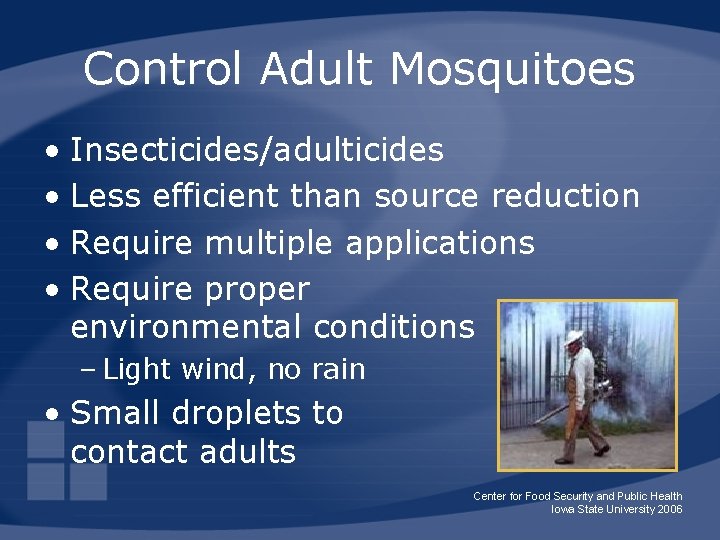 Control Adult Mosquitoes

• Insecticides/adulticides
• Less efficient than source reduction
• Require multiple applications
• Require proper environmental conditions
– Light wind, no rain
• Small droplets to contact adults

Center for Food Security and Public Health
Iowa State University 2006